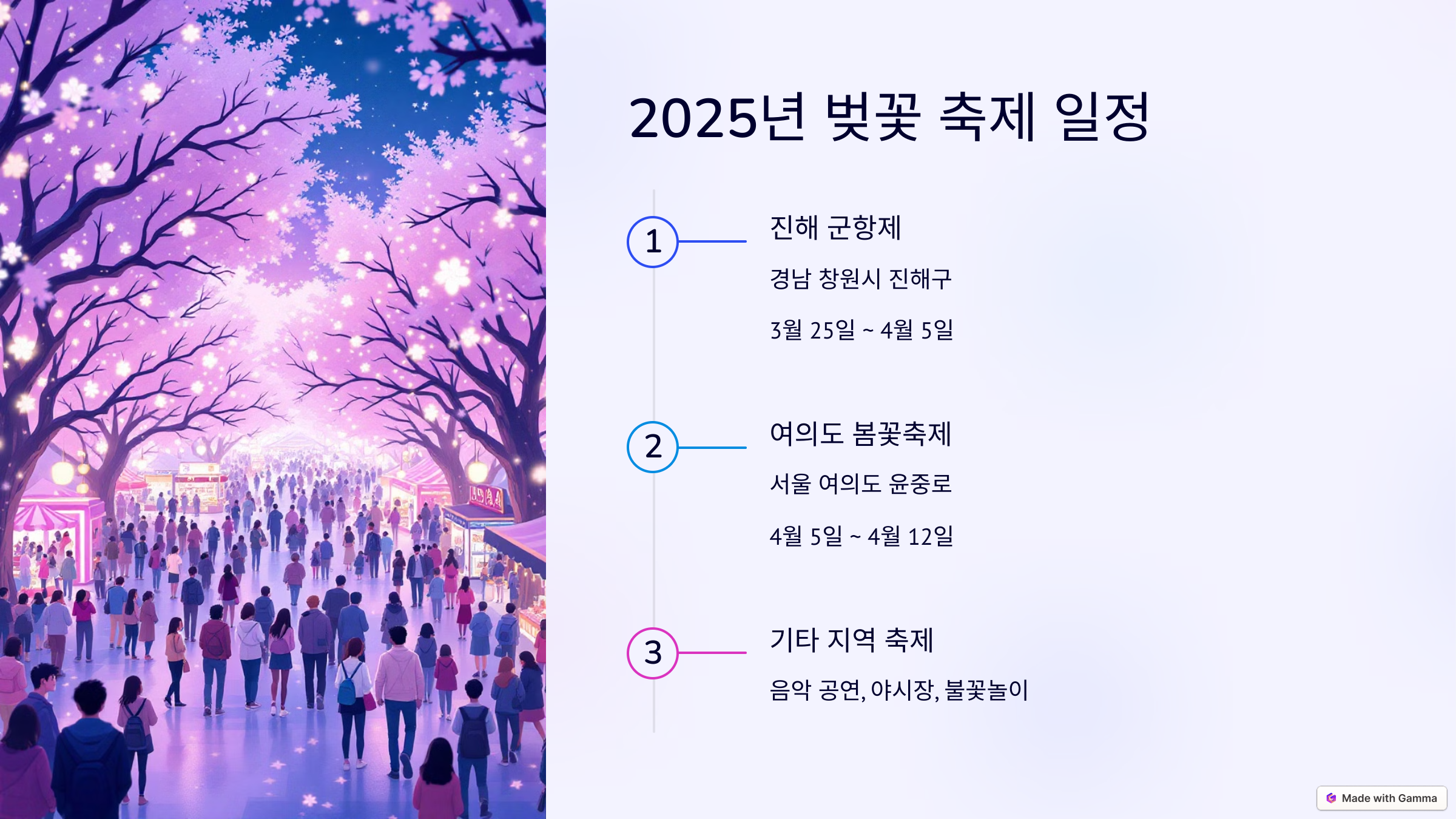 2025년 벚꽃 축제 일정

1

진해 군항제

경남 창원시 진해구

3월 25일 ~ 4월 5일

2

여의도 봄꽃축제

서울 여의도 윤중로

4월 5일 ~ 4월 12일

3

기타 지역 축제

음악 공연, 야시장, 불꽃놀이

Made with Gamma